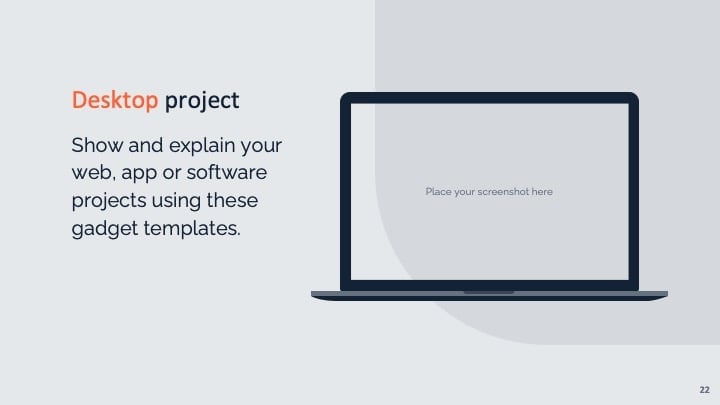 Desktop project

Show and explain your web, app or software projects using these gadget templates.

Place your screenshot here

22